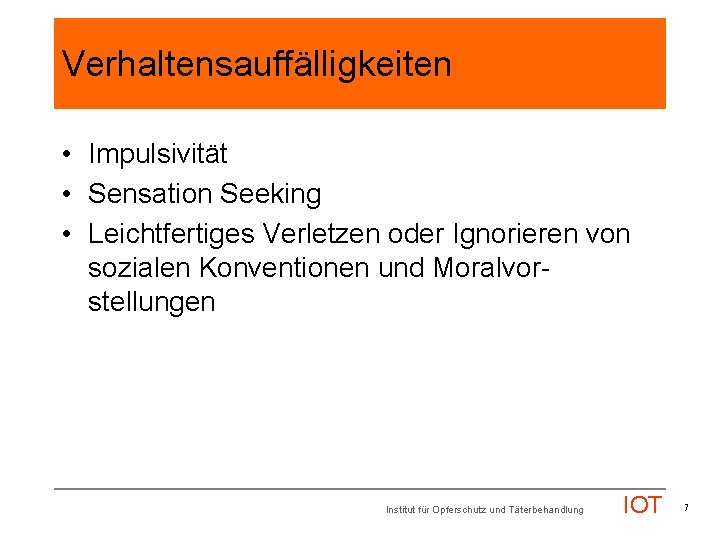 Verhaltensauffälligkeiten

• Impulsivität
• Sensation Seeking
• Leichtfertiges Verletzen oder Ignorieren von sozialen Konventionen und Moralvorstellungen

Institut für Opferschutz und Täterbehandlung IOT 7